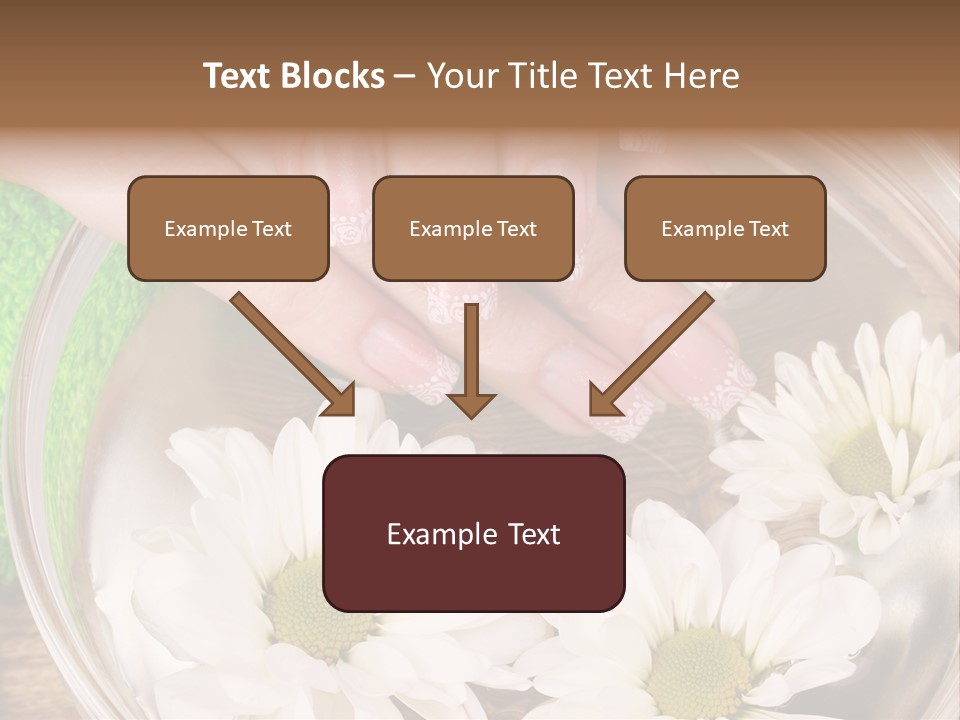 Text Blocks – Your Title Text Here

Example Text

Example Text

Example Text

Example Text